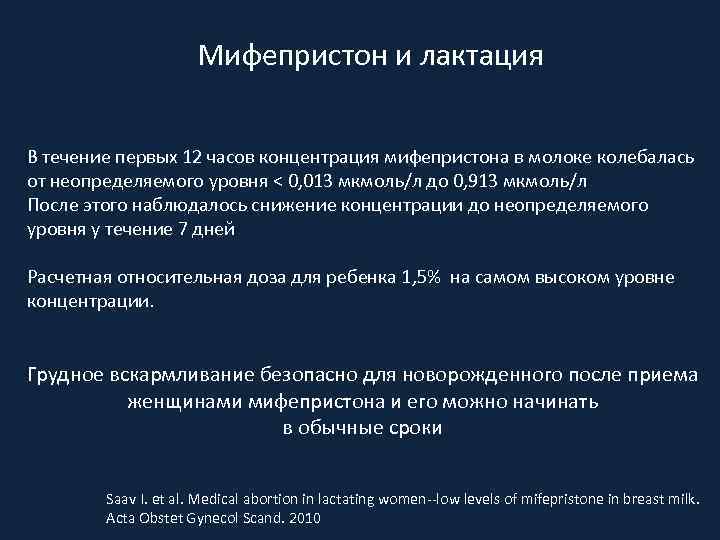 Мифепристон и лактация

В течение первых 12 часов концентрация мифепристона в молоке колебалась от неопределяемого уровня < 0,013 мкмоль/л до 0,913 мкмоль/л
После этого наблюдалось снижение концентрации до неопределяемого уровня у течение 7 дней

Расчетная относительная доза для ребенка 1,5% на самом высоком уровне концентрации.

Грудное вскармливание безопасно для новорожденного после приема женщинами мифепристона и его можно начинать в обычные сроки

Saav I. et al. Medical abortion in lactating women--low levels of mifepristone in breast milk. Acta Obstet Gynecol Scand. 2010